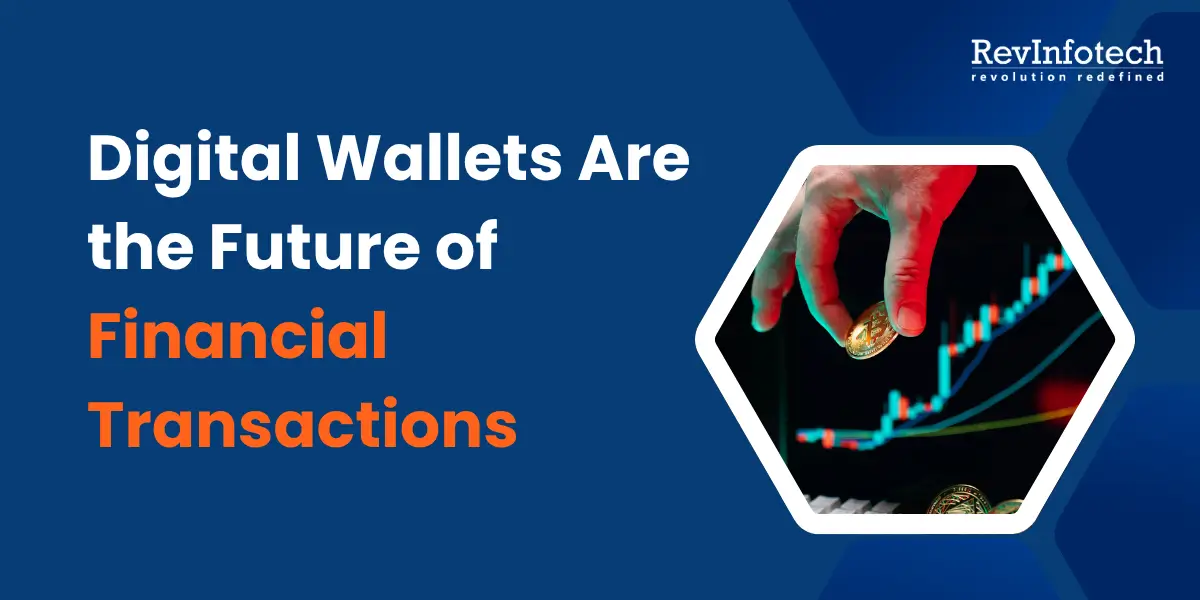 RevInfotech
revolution redefined

Digital Wallets Are the Future of Financial Transactions